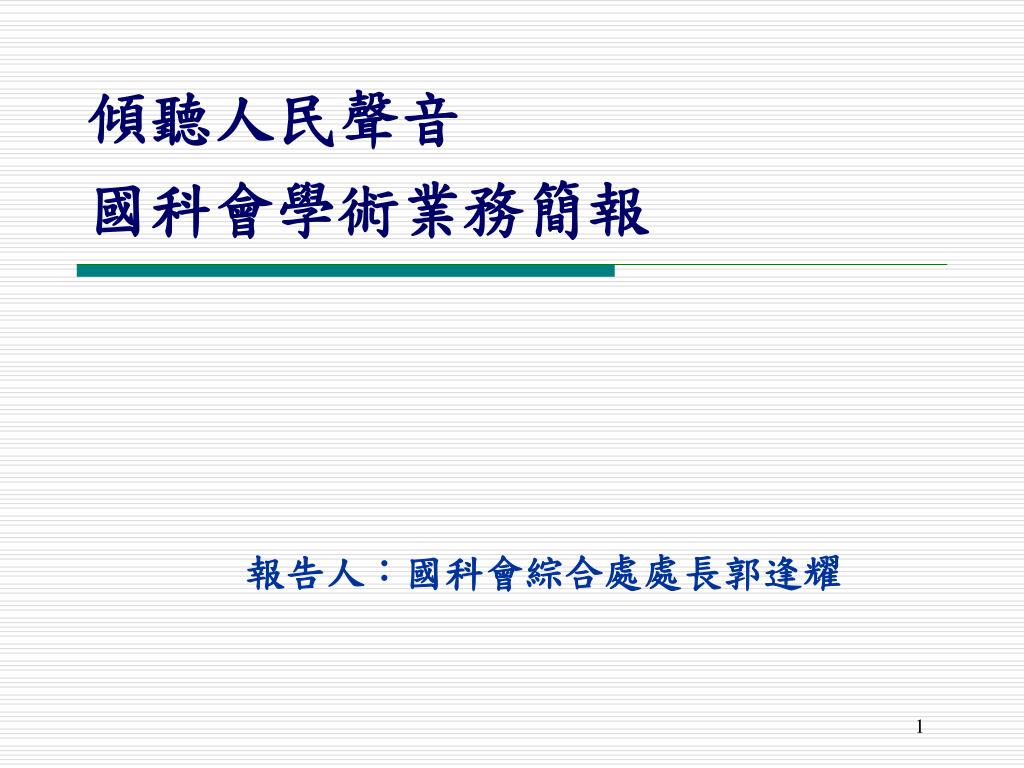 傾聽人民聲音
國科會學術業務簡報

報告人：國科會綜合處處長郭逢耀

1